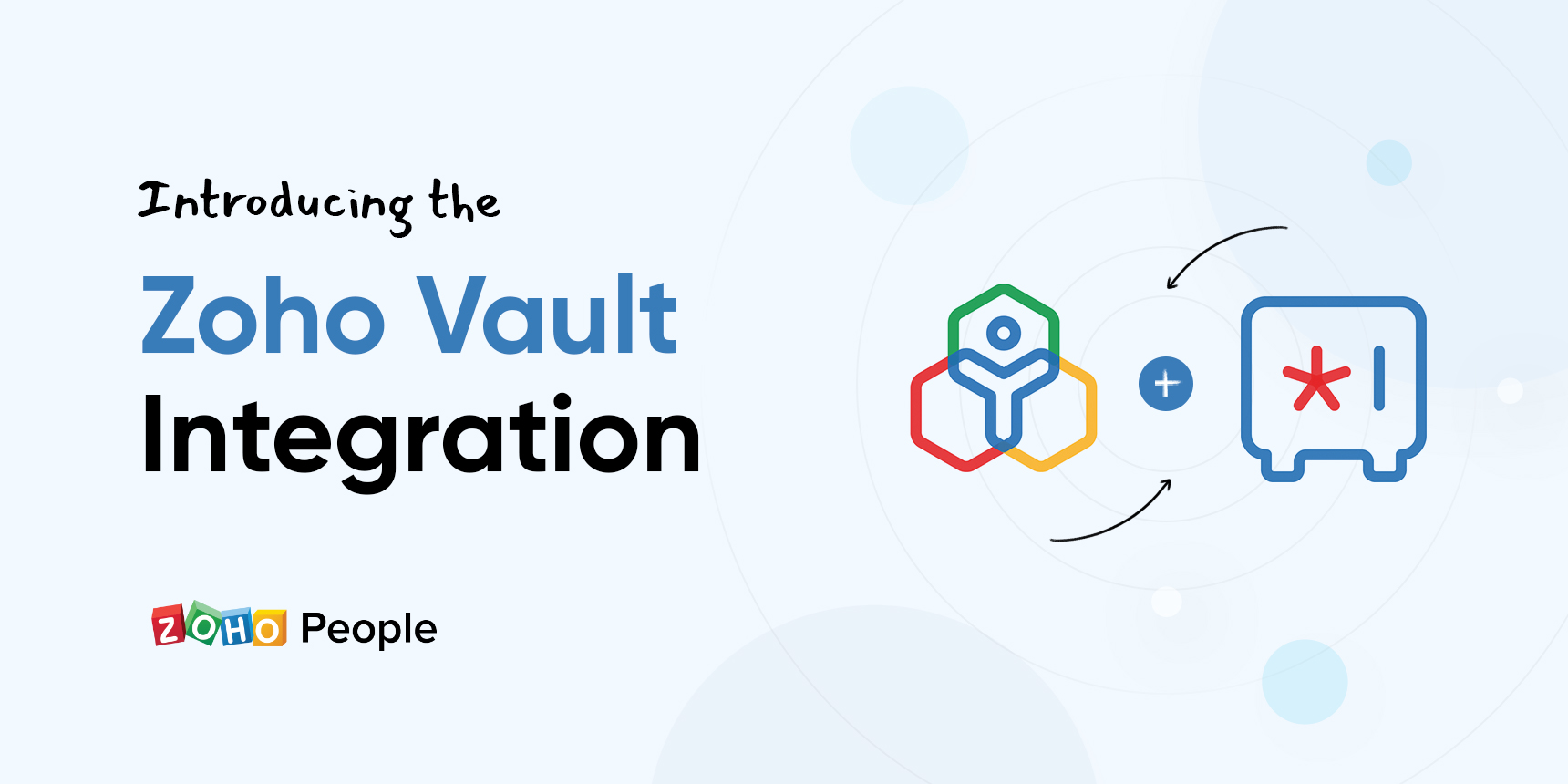 Introducing the

Zoho Vault

Integration

ZOHO People